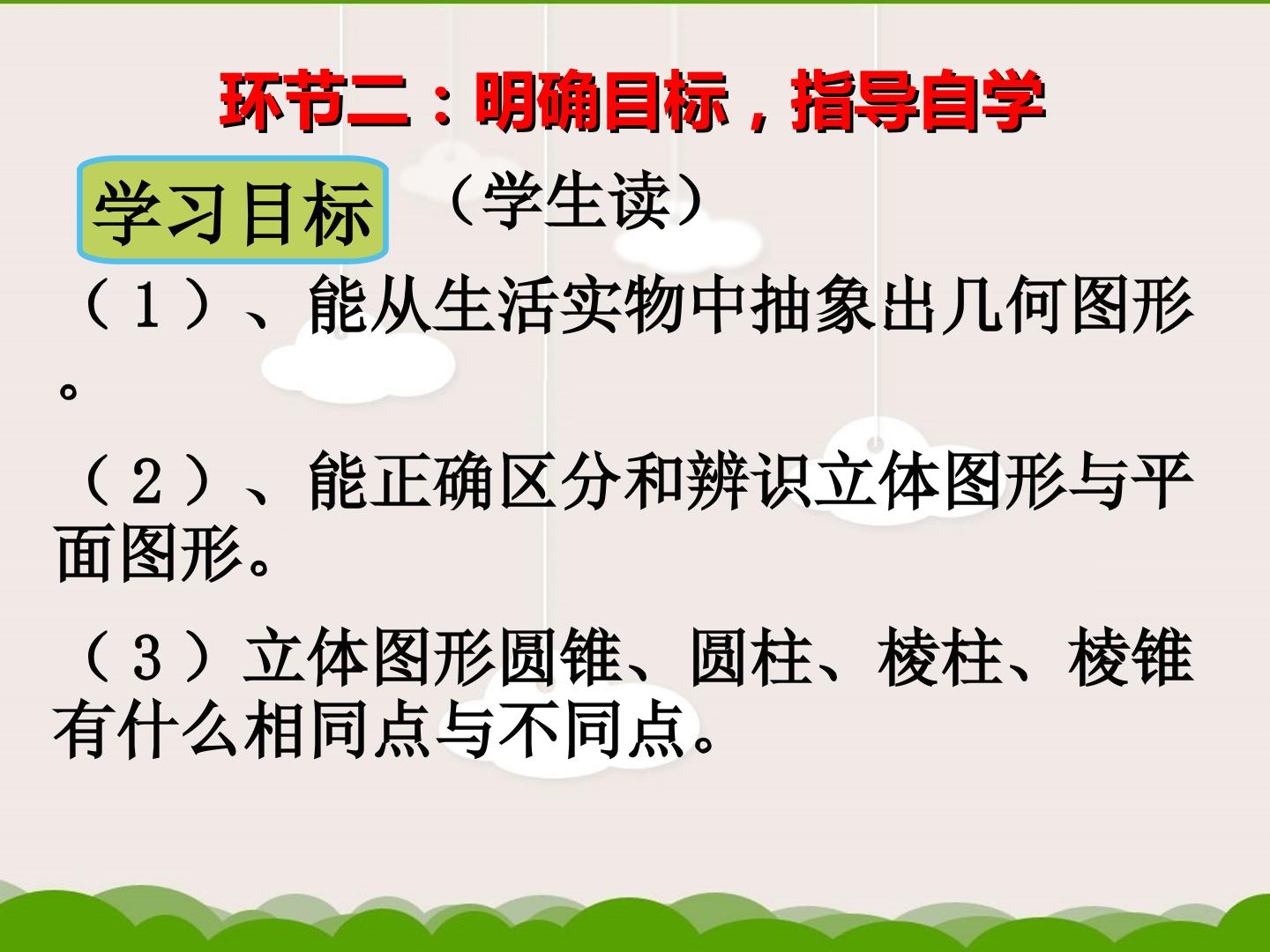 环节二：明确目标，指导自学

学习目标 （学生读）

（1）、能从生活实物中抽象出几何图形。

（2）、能正确区分和辨识立体图形与平面图形。

（3）立体图形圆锥、圆柱、棱柱、棱锥有什么相同点与不同点。